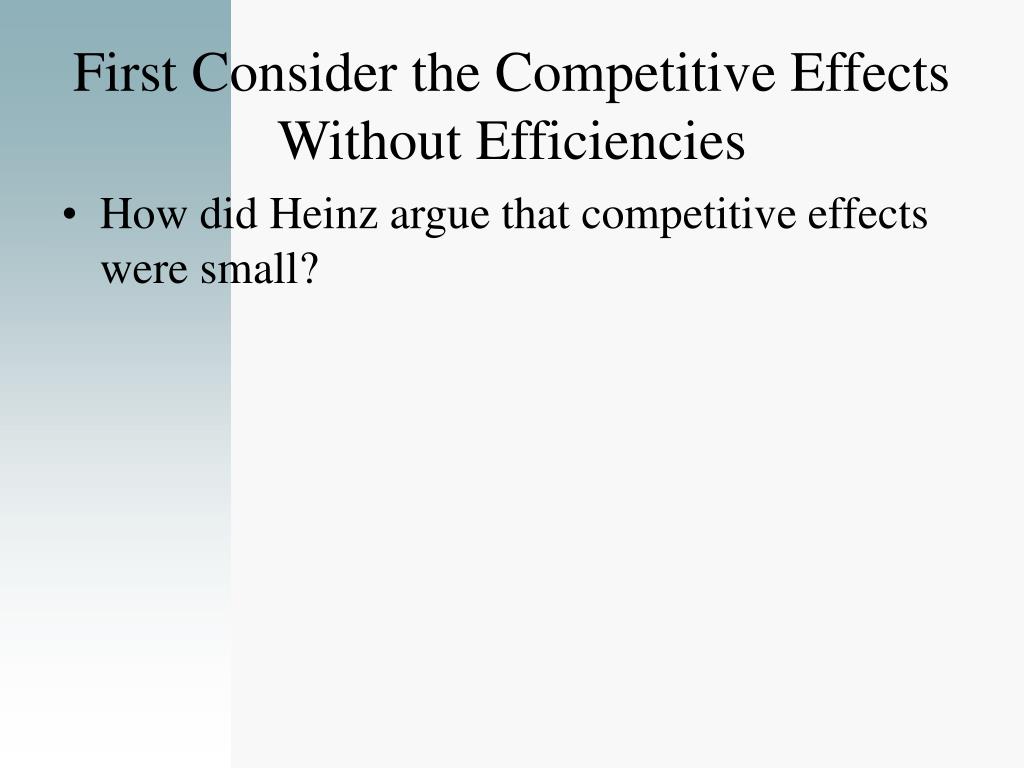 First Consider the Competitive Effects Without Efficiencies

• How did Heinz argue that competitive effects were small?